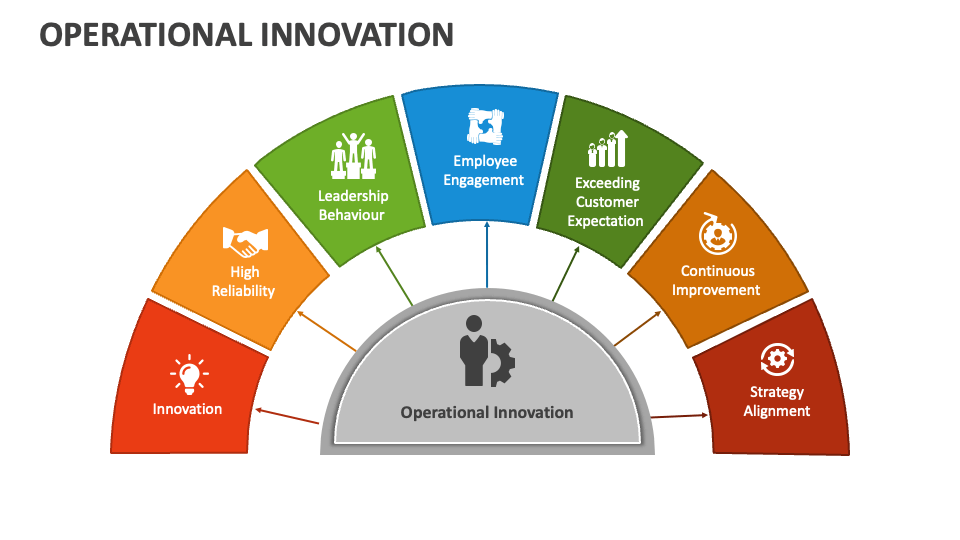 OPERATIONAL INNOVATION

Innovation

High Reliability

Leadership Behaviour

Employee Engagement

Exceeding Customer Expectation

Continuous Improvement

Strategy Alignment

Operational Innovation